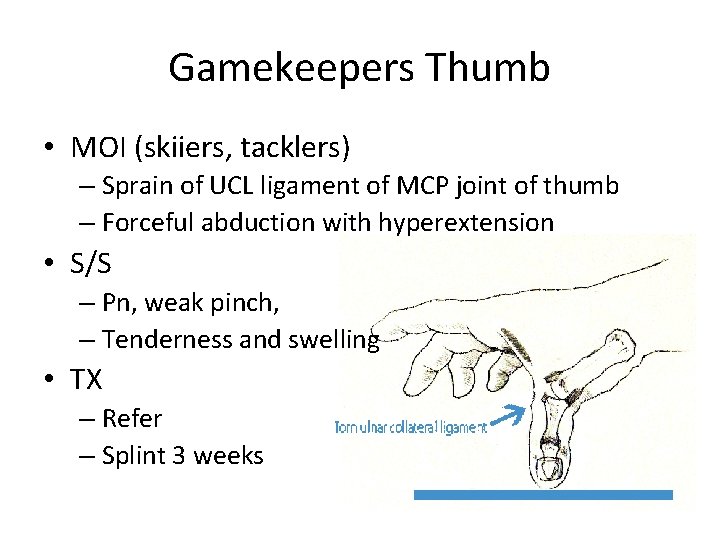 Gamekeepers Thumb

• MOI (skiiers, tacklers)
– Sprain of UCL ligament of MCP joint of thumb
– Forceful abduction with hyperextension
• S/S
– Pn, weak pinch,
– Tenderness and swelling
• TX
– Refer
– Splint 3 weeks

Torn ulnar collateral ligament